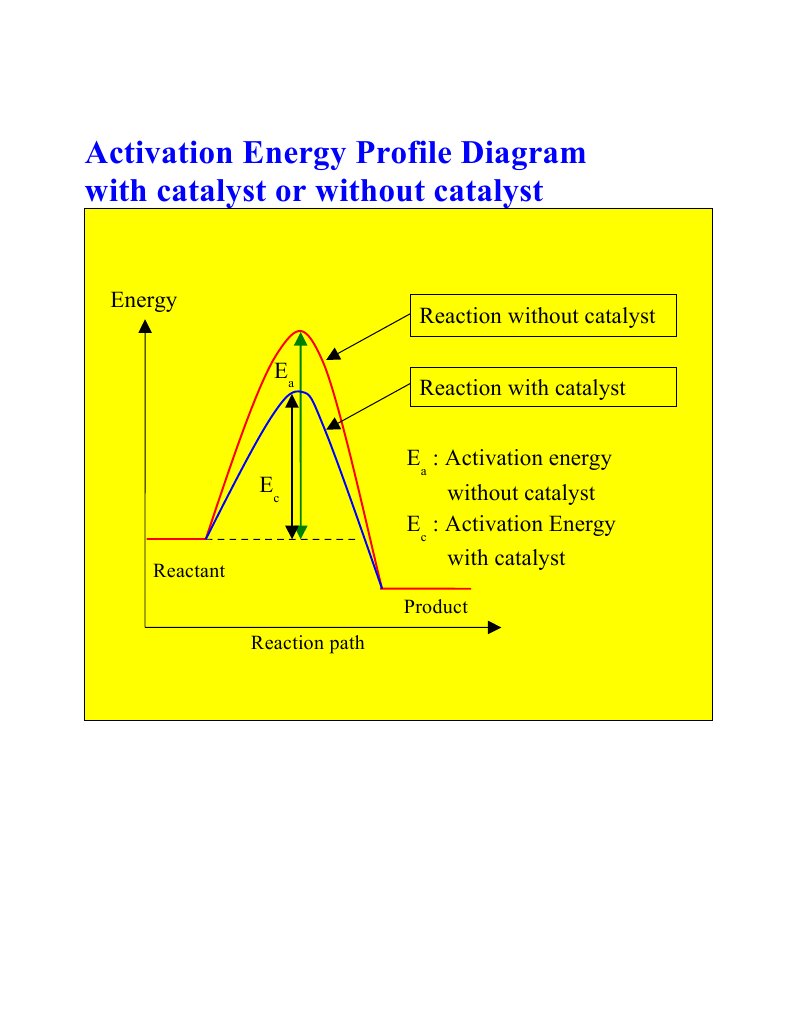 Activation Energy Profile Diagram with catalyst or without catalyst

Energy

Reaction without catalyst

Reaction with catalyst

$E_a$

$E_c$

$E_a$ : Activation energy without catalyst

$E_c$ : Activation Energy with catalyst

Reactant

Product

Reaction path